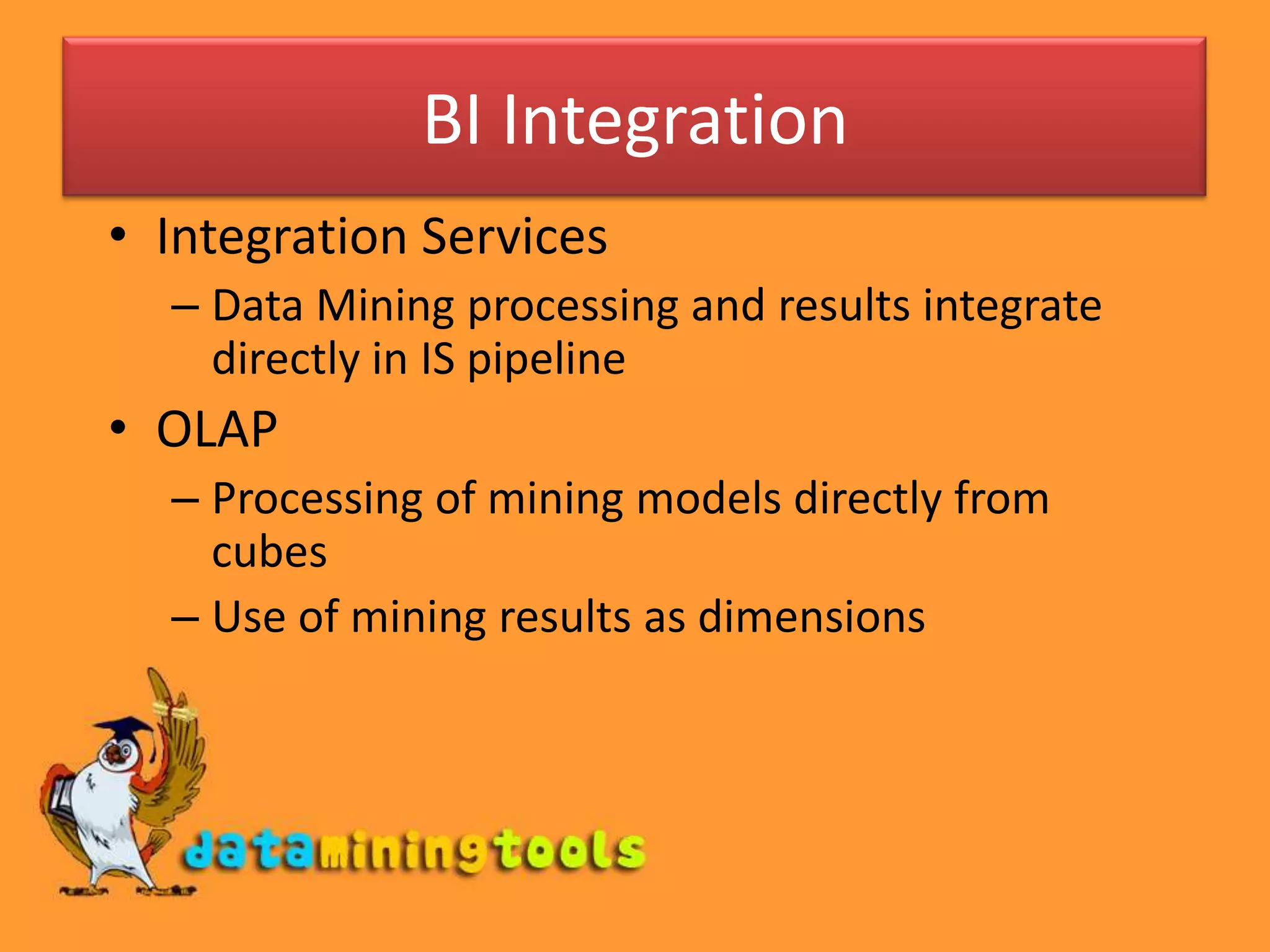 BI Integration

• Integration Services
– Data Mining processing and results integrate directly in IS pipeline
• OLAP
– Processing of mining models directly from cubes
– Use of mining results as dimensions

dataminingtools